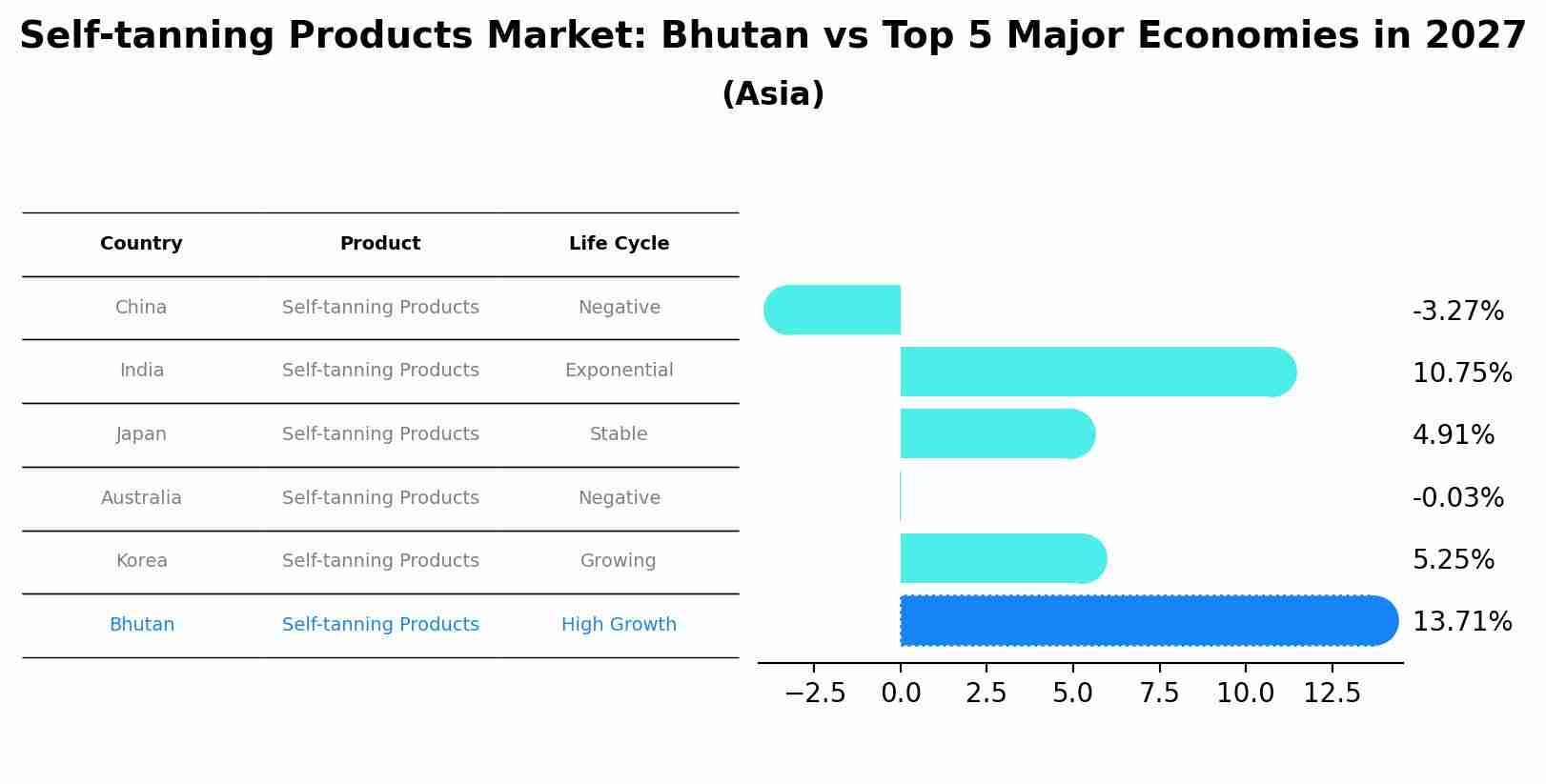 Self-tanning Products Market: Bhutan vs Top 5 Major Economies in 2027
(Asia)

| Country | Product | Life Cycle |
|---|---|---|
| China | Self-tanning Products | Negative |
| India | Self-tanning Products | Exponential |
| Japan | Self-tanning Products | Stable |
| Australia | Self-tanning Products | Negative |
| Korea | Self-tanning Products | Growing |
| Bhutan | Self-tanning Products | High Growth |

-3.27%
10.75%
4.91%
-0.03%
5.25%
13.71%

−2.5 0.0 2.5 5.0 7.5 10.0 12.5